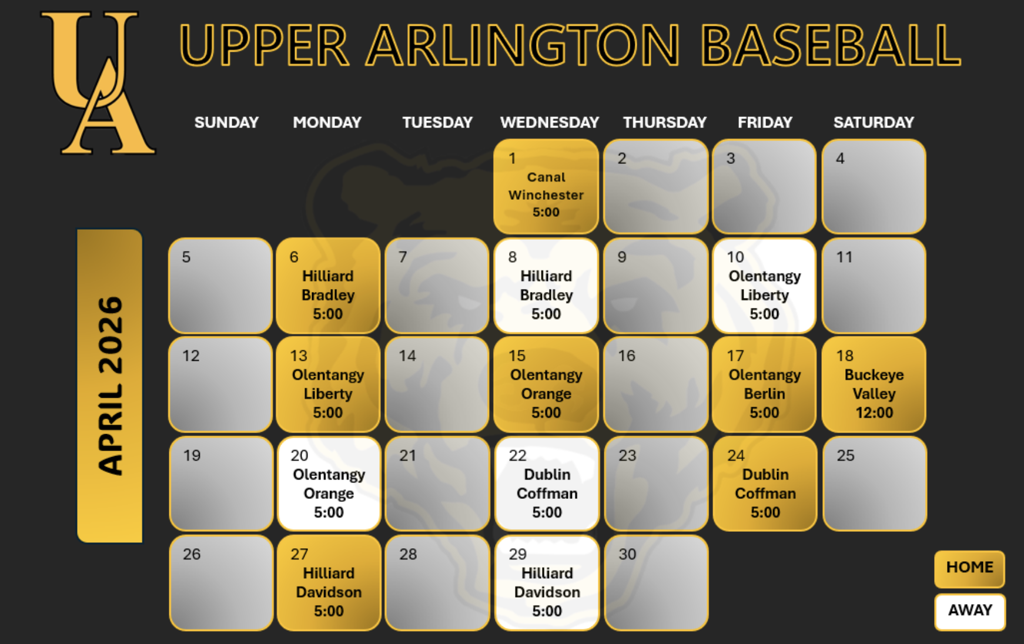 UA

UPPER ARLINGTON BASEBALL

APRIL 2026

| SUNDAY | MONDAY | TUESDAY | WEDNESDAY | THURSDAY | FRIDAY | SATURDAY |
|---|---|---|---|---|---|---|
| | | | 1 Canal Winchester 5:00 | 2 | 3 | 4 |
| 5 | 6 Hilliard Bradley 5:00 | 7 | 8 Hilliard Bradley 5:00 | 9 | 10 Olentangy Liberty 5:00 | 11 |
| 12 | 13 Olentangy Liberty 5:00 | 14 | 15 Olentangy Orange 5:00 | 16 | 17 Olentangy Berlin 5:00 | 18 Buckeye Valley 12:00 |
| 19 | 20 Olentangy Orange 5:00 | 21 | 22 Dublin Coffman 5:00 | 23 | 24 Dublin Coffman 5:00 | 25 |
| 26 | 27 Hilliard Davidson 5:00 | 28 | 29 Hilliard Davidson 5:00 | 30 | | |

HOME

AWAY